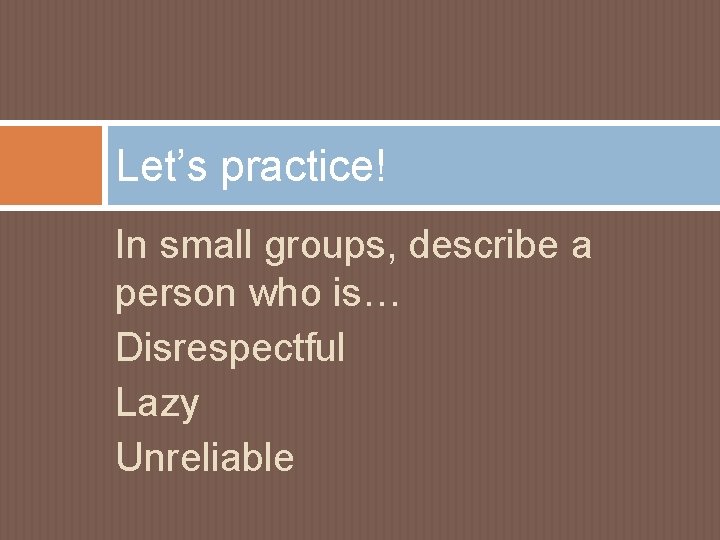 Let’s practice!

In small groups, describe a person who is…
Disrespectful
Lazy
Unreliable